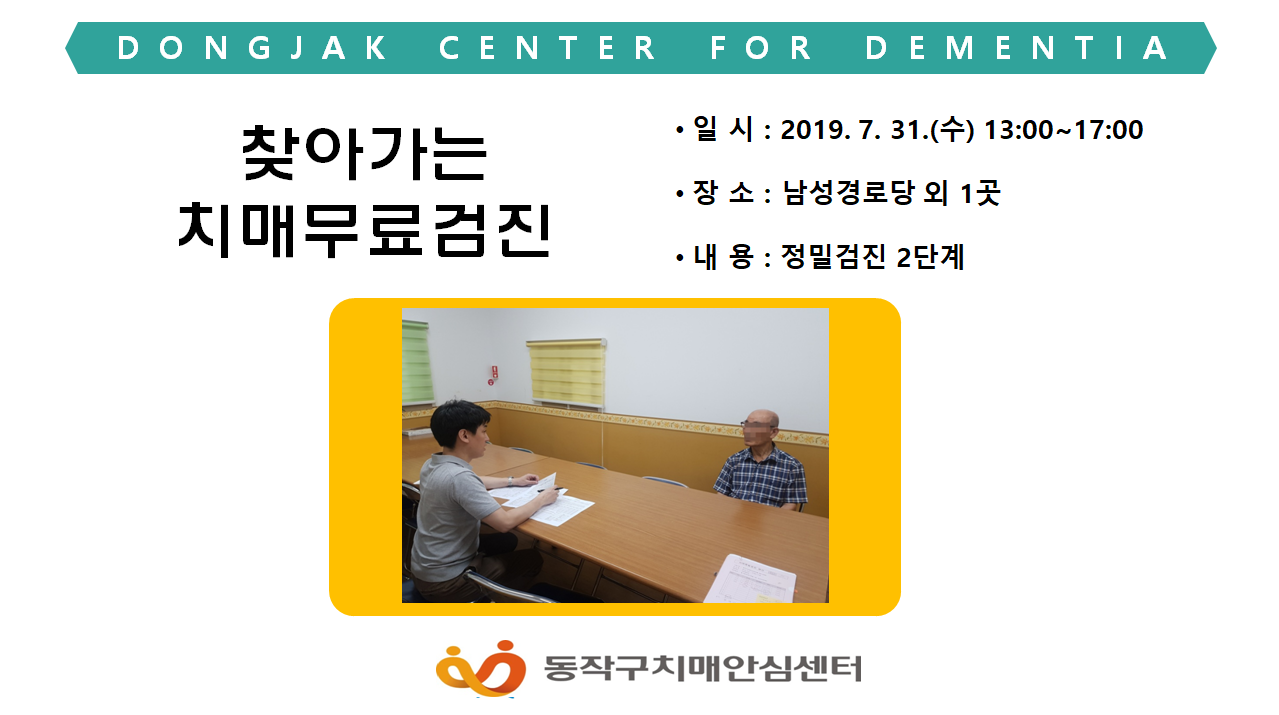 DONGJAK CENTER FOR DEMENTIA

찾아가는
치매무료검진

• 일 시 : 2019. 7. 31.(수) 13:00~17:00

• 장 소 : 남성경로당 외 1곳

• 내 용 : 정밀검진 2단계

동작구치매안심센터